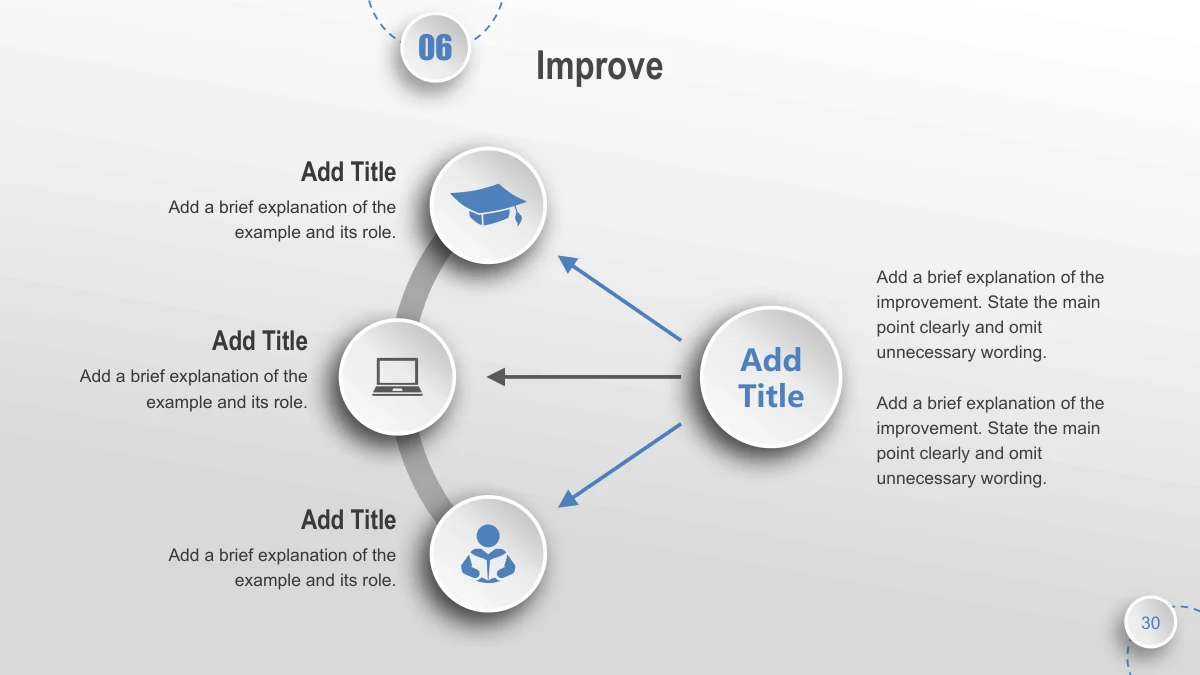 06

Improve

Add Title

Add a brief explanation of the example and its role.

Add Title

Add a brief explanation of the example and its role.

Add Title

Add a brief explanation of the example and its role.

Add Title

Add a brief explanation of the improvement. State the main point clearly and omit unnecessary wording.

Add a brief explanation of the improvement. State the main point clearly and omit unnecessary wording.

30